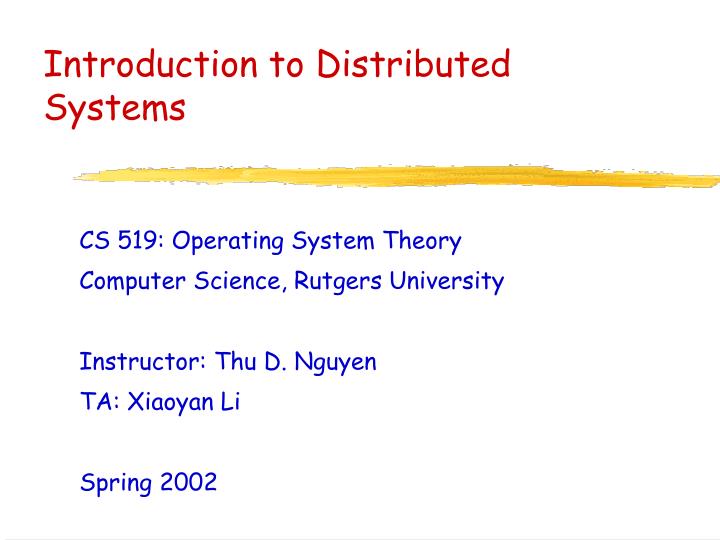 Introduction to Distributed Systems

CS 519: Operating System Theory

Computer Science, Rutgers University

Instructor: Thu D. Nguyen

TA: Xiaoyan Li

Spring 2002